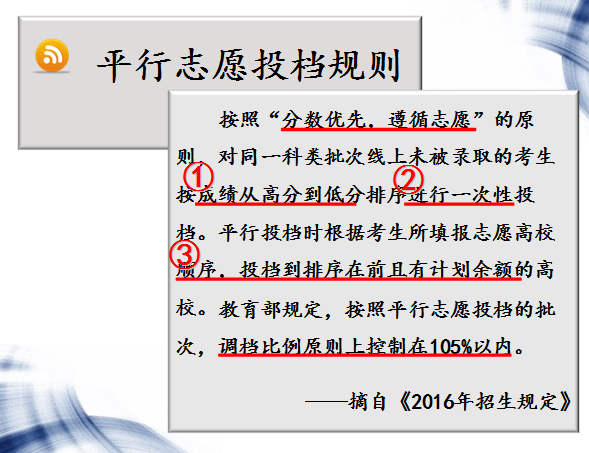 平行志愿投档规则

按照“分数优先，遵循志愿”的原则，对同一科类批次线上未被录取的考生按①成绩从高分到低分排序②进行一次性投档。平行投档时根据考生所填报志愿高校③顺序，投档到排序在前且有计划余额的高校。教育部规定，按照平行志愿投档的批次，调档比例原则上控制在105%以内。

——摘自《2016年招生规定》